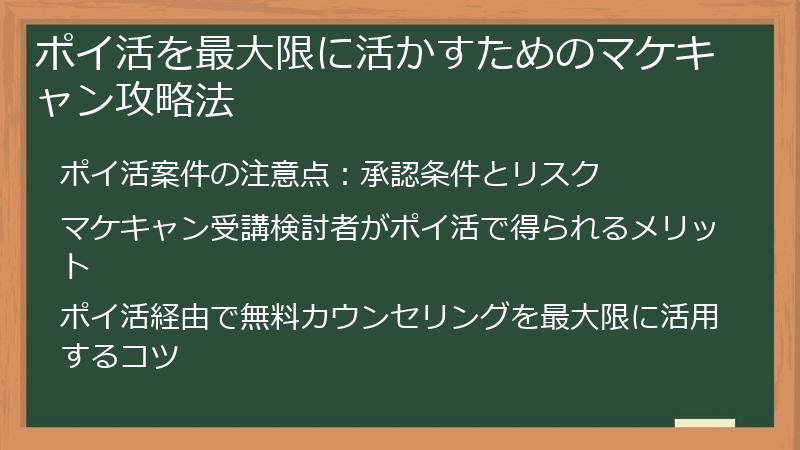 ポイ活を最大限に活かすためのマケキャン攻略法

ポイ活案件の注意点：承認条件とリスク

マケキャン受講検討者がポイ活で得られるメリット

ポイ活経由で無料カウンセリングを最大限に活用するコツ